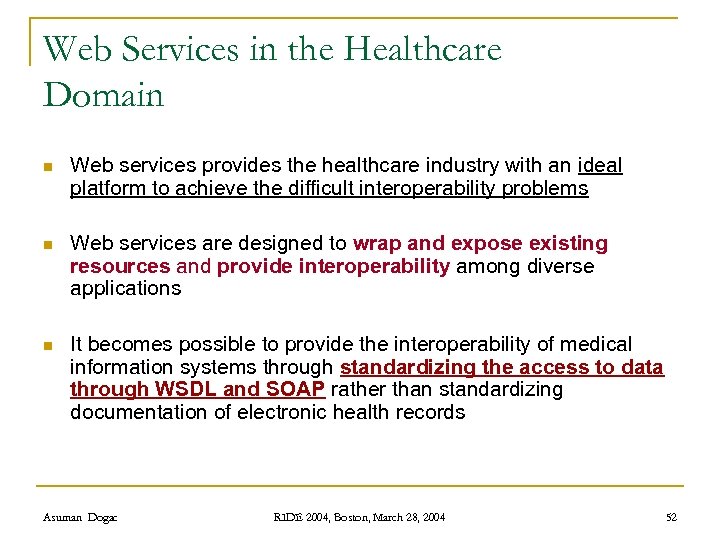 Web Services in the Healthcare Domain

Web services provides the healthcare industry with an ideal platform to achieve the difficult interoperability problems

Web services are designed to wrap and expose existing resources and provide interoperability among diverse applications

It becomes possible to provide the interoperability of medical information systems through standardizing the access to data through WSDL and SOAP rather than standardizing documentation of electronic health records

Asuman Dogac

RIDE 2004, Boston, March 28, 2004

52